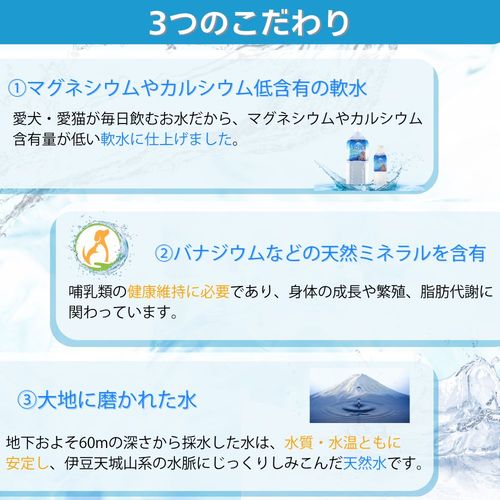 3つのこだわり

①マグネシウムやカルシウム低含有の軟水

愛犬・愛猫が毎日飲むお水だから、マグネシウムやカルシウム含有量が低い軟水に仕上げました。

②バナジウムなどの天然ミネラルを含有

哺乳類の健康維持に必要であり、身体の成長や繁殖、脂肪代謝に関わっています。

③大地に磨かれた水

地下およそ60mの深さから採水した水は、水質・水温ともに安定し、伊豆天城山系の水脈にじっくりしみこんだ天然水です。